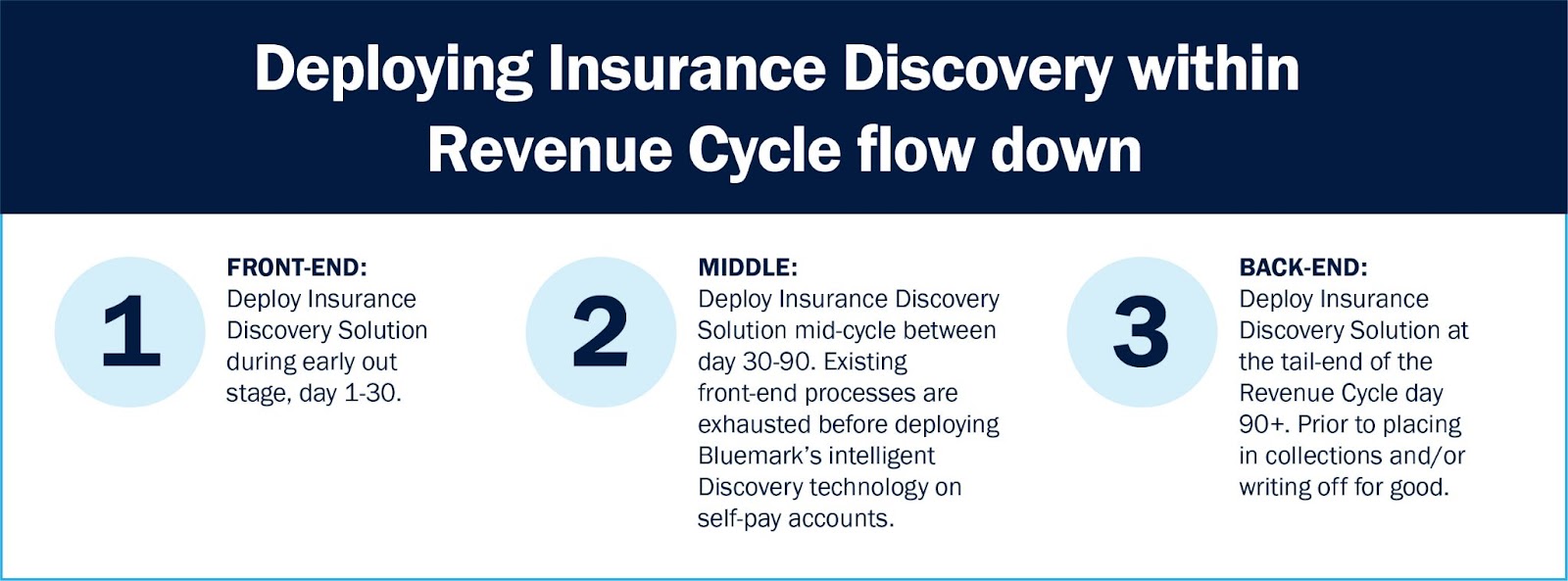 Deploying Insurance Discovery within Revenue Cycle flow down

1

FRONT-END:
Deploy Insurance Discovery Solution during early out stage, day 1-30.

2

MIDDLE:
Deploy Insurance Discovery Solution mid-cycle between day 30-90. Existing front-end processes are exhausted before deploying Bluemark's intelligent Discovery technology on self-pay accounts.

3

BACK-END:
Deploy Insurance Discovery Solution at the tail-end of the Revenue Cycle day 90+. Prior to placing in collections and/or writing off for good.